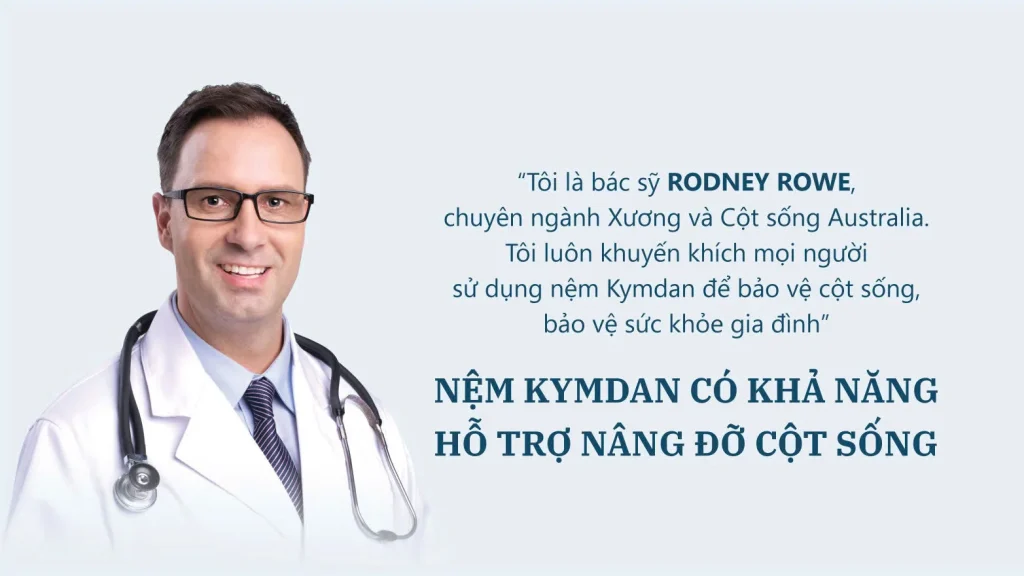 "Tôi là bác sỹ RODNEY ROWE, chuyên ngành Xương và Cột sống Australia. Tôi luôn khuyến khích mọi người sử dụng nệm Kymdan để bảo vệ cột sống, bảo vệ sức khỏe gia đình"

NỆM KYMDAN CÓ KHẢ NĂNG
HỖ TRỢ NÂNG ĐỠ CỘT SỐNG